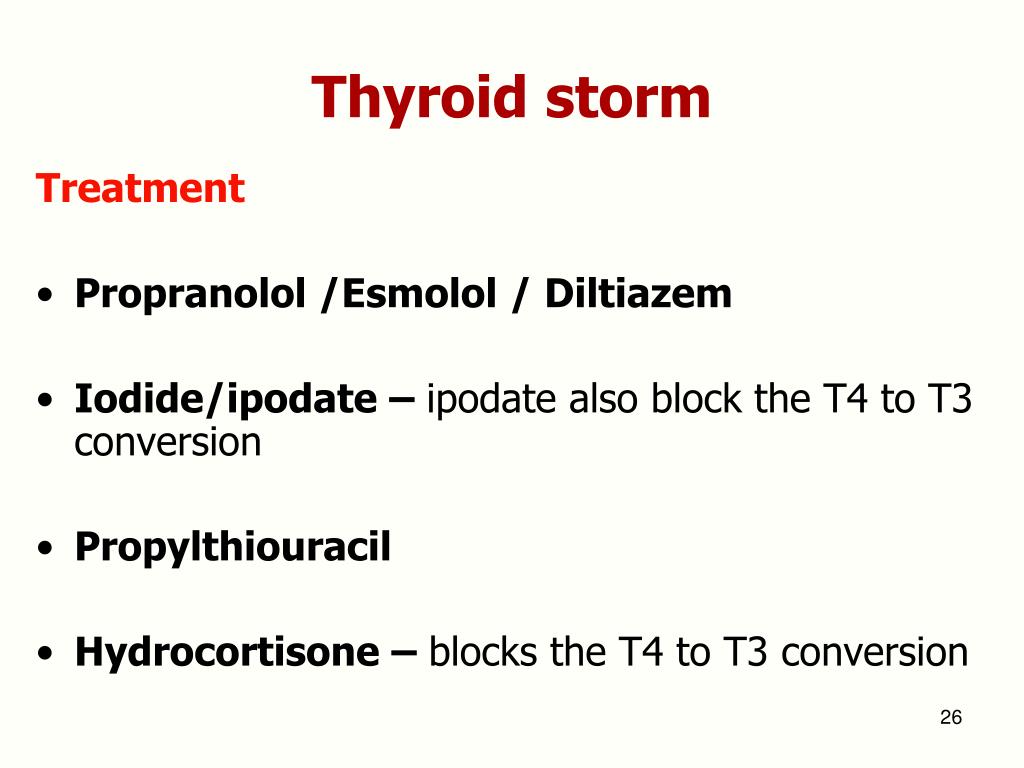 Thyroid storm

Treatment

• Propranolol /Esmolol / Diltiazem

• Iodide/ipodate – ipodate also block the T4 to T3 conversion

• Propylthiouracil

• Hydrocortisone – blocks the T4 to T3 conversion

26